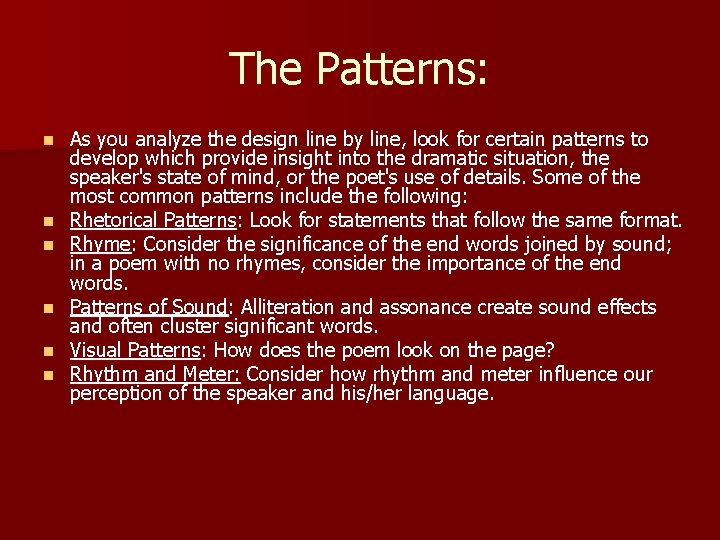 The Patterns:

- As you analyze the design line by line, look for certain patterns to develop which provide insight into the dramatic situation, the speaker's state of mind, or the poet's use of details. Some of the most common patterns include the following:
- Rhetorical Patterns: Look for statements that follow the same format.
- Rhyme: Consider the significance of the end words joined by sound; in a poem with no rhymes, consider the importance of the end words.
- Patterns of Sound: Alliteration and assonance create sound effects and often cluster significant words.
- Visual Patterns: How does the poem look on the page?
- Rhythm and Meter: Consider how rhythm and meter influence our perception of the speaker and his/her language.